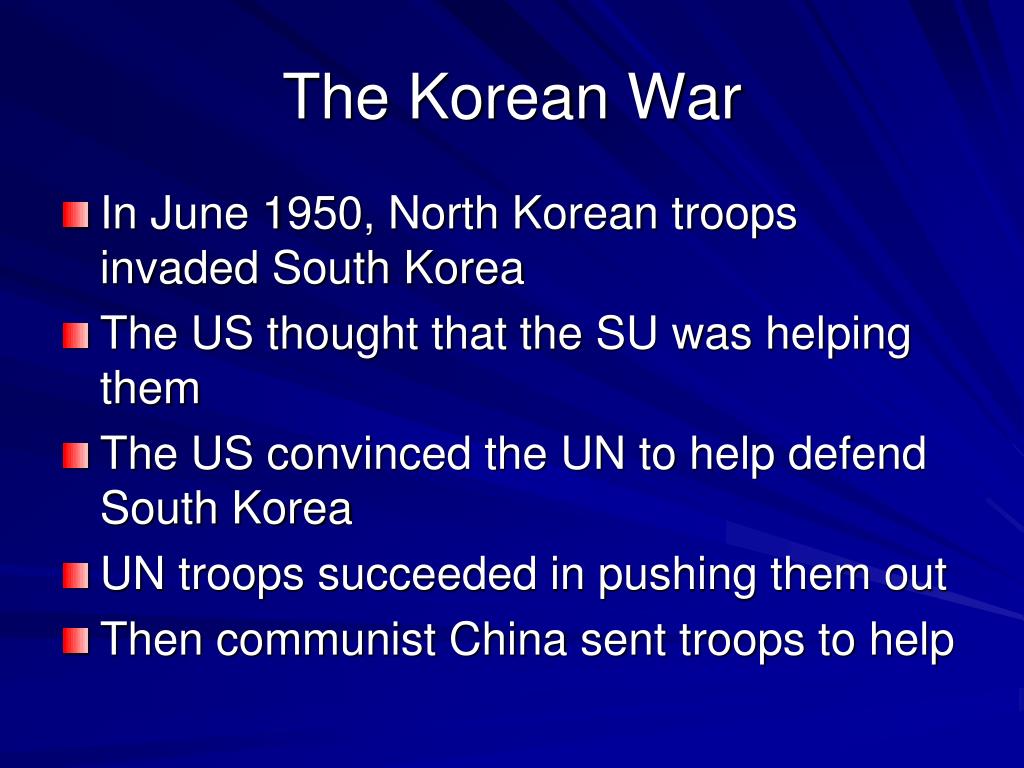 The Korean War

In June 1950, North Korean troops invaded South Korea

The US thought that the SU was helping them

The US convinced the UN to help defend South Korea

UN troops succeeded in pushing them out

Then communist China sent troops to help